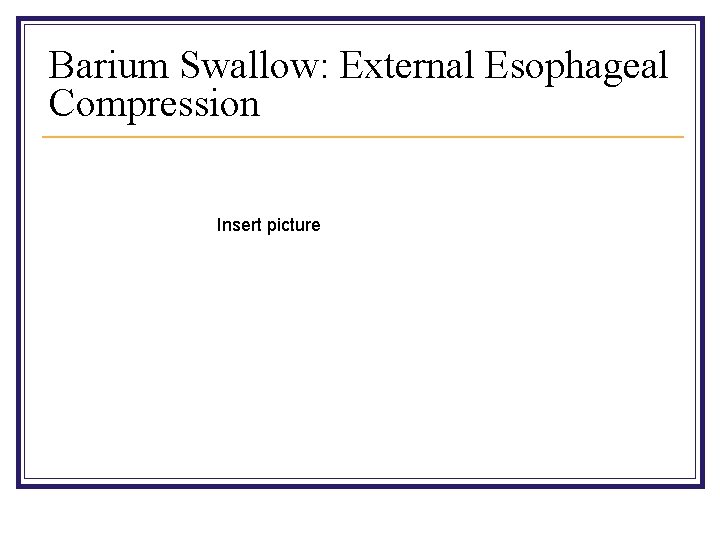 Barium Swallow: External Esophageal Compression

Insert picture